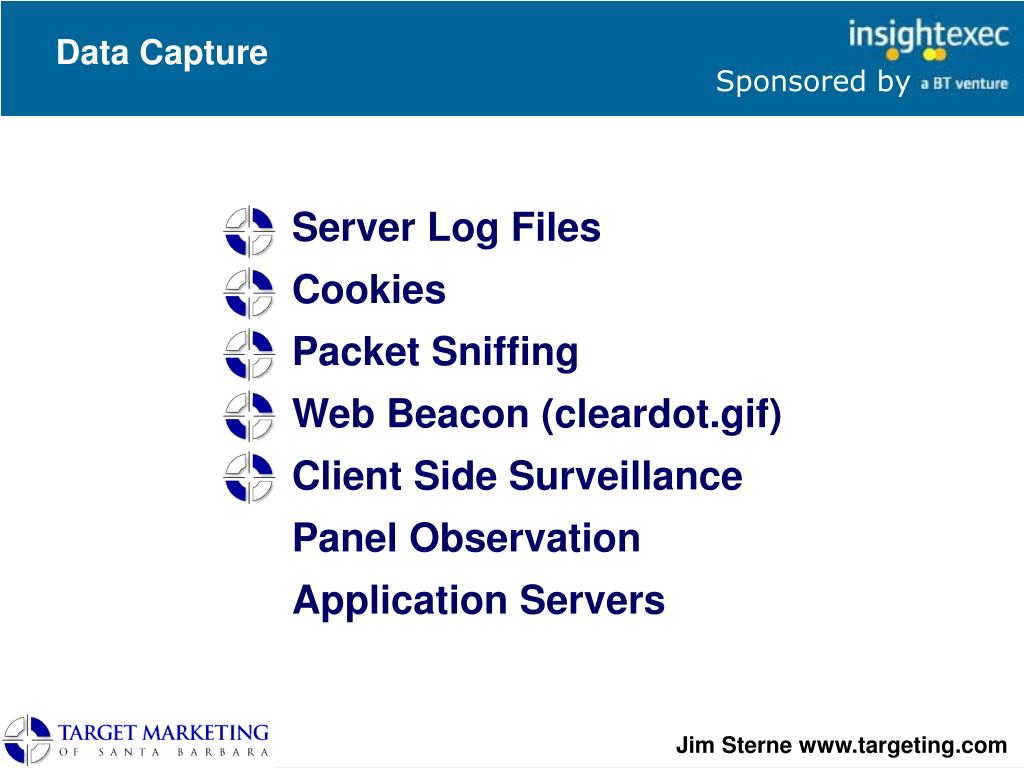 Data Capture

insightexec
Sponsored by a BT venture

Server Log Files
Cookies
Packet Sniffing
Web Beacon (cleardot.gif)
Client Side Surveillance
Panel Observation
Application Servers

TARGET MARKETING
OF SANTA BARBARA

Jim Sterne www.targeting.com